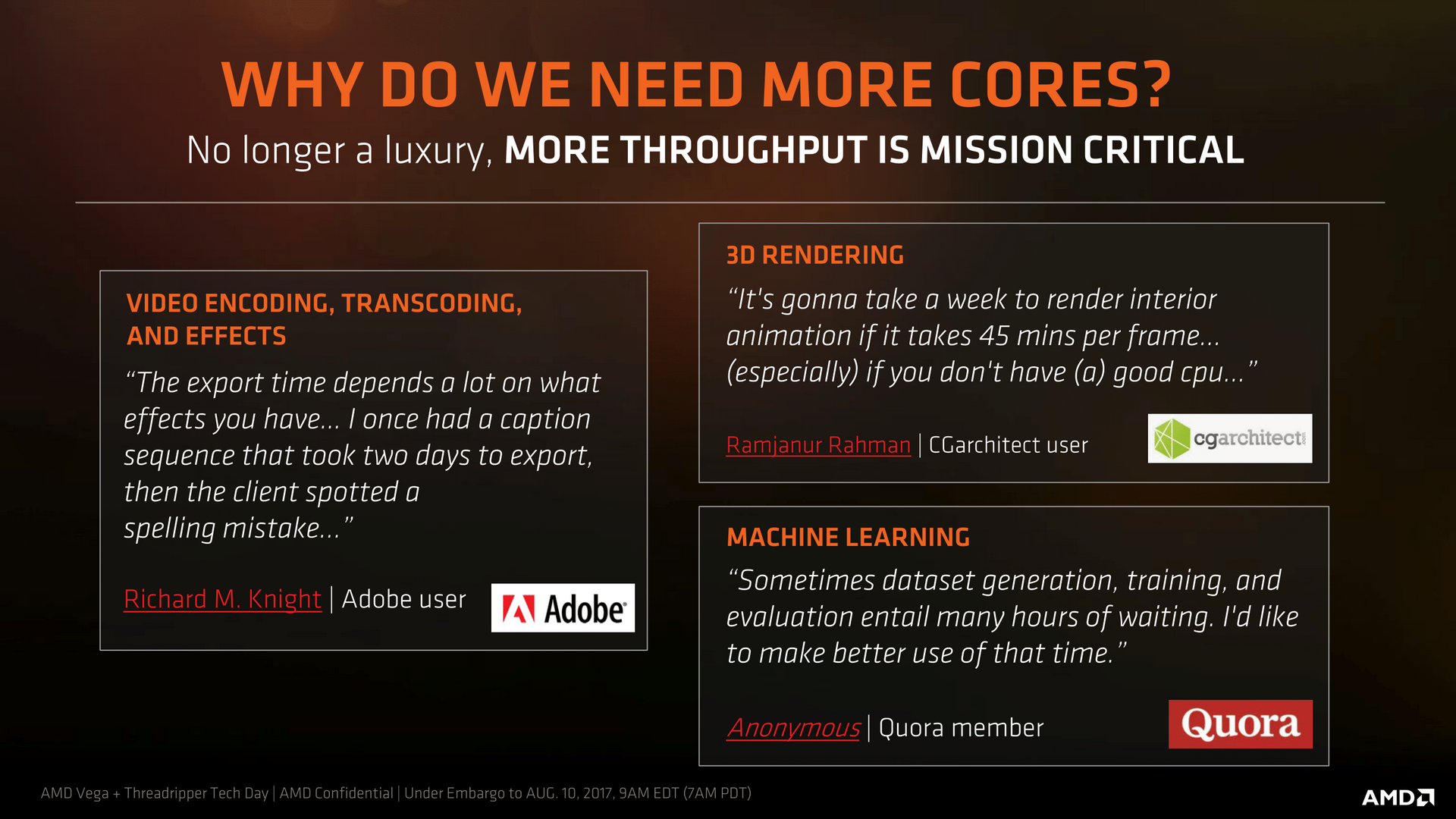 WHY DO WE NEED MORE CORES?

No longer a luxury, MORE THROUGHPUT IS MISSION CRITICAL

VIDEO ENCODING, TRANSCODING, AND EFFECTS

"The export time depends a lot on what effects you have... I once had a caption sequence that took two days to export, then the client spotted a spelling mistake..."

Richard M. Knight | Adobe user

Adobe

3D RENDERING

"It's gonna take a week to render interior animation if it takes 45 mins per frame... (especially) if you don't have (a) good cpu..."

Ramjanur Rahman | CGarchitect user

cgarchitect

MACHINE LEARNING

"Sometimes dataset generation, training, and evaluation entail many hours of waiting. I'd like to make better use of that time."

Anonymous | Quora member

Quora

AMD Vega + Threadripper Tech Day | AMD Confidential | Under Embargo to AUG. 10, 2017, 9AM EDT (7AM PDT)

AMD